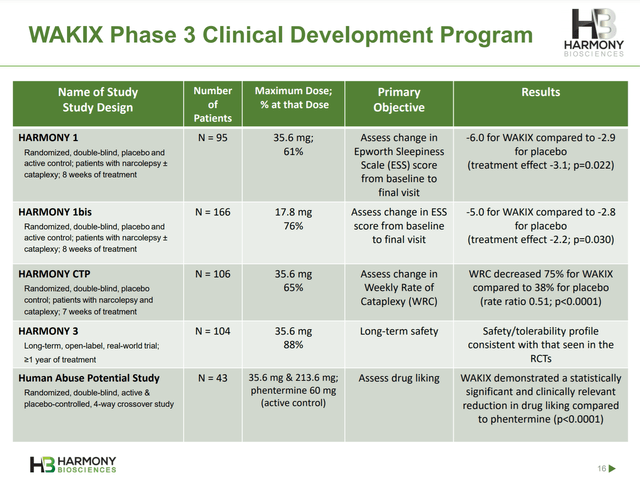 WAKIX Phase 3 Clinical Development Program

HB HARMONY BIOSCIENCES

| Name of Study Study Design | Number of Patients | Maximum Dose; % at that Dose | Primary Objective | Results |
|---|---|---|---|---|
| HARMONY 1 Randomized, double-blind, placebo and active control; patients with narcolepsy ± cataplexy; 8 weeks of treatment | N = 95 | 35.6 mg; 61% | Assess change in Epworth Sleepiness Scale (ESS) score from baseline to final visit | -6.0 for WAKIX compared to -2.9 for placebo (treatment effect -3.1; p=0.022) |
| HARMONY 1bis Randomized, double-blind, placebo and active control; patients with narcolepsy ± cataplexy; 8 weeks of treatment | N = 166 | 17.8 mg 76% | Assess change in ESS score from baseline to final visit | -5.0 for WAKIX compared to -2.8 for placebo (treatment effect -2.2; p=0.030) |
| HARMONY CTP Randomized, double-blind, placebo control; patients with narcolepsy and cataplexy; 7 weeks of treatment | N = 106 | 35.6 mg 65% | Assess change in Weekly Rate of Cataplexy (WRC) | WRC decreased 75% for WAKIX compared to 38% for placebo (rate ratio 0.51; p<0.0001) |
| HARMONY 3 Long-term, open-label, real-world trial; ≥1 year of treatment | N = 104 | 35.6 mg 88% | Long-term safety | Safety/tolerability profile consistent with that seen in the RCTs |
| Human Abuse Potential Study Randomized, double-blind, active & placebo-controlled, 4-way crossover study | N = 43 | 35.6 mg & 213.6 mg; phentermine 60 mg (active control) | Assess drug liking | WAKIX demonstrated a statistically significant and clinically relevant reduction in drug liking compared to phentermine (p<0.0001) |

HB HARMONY BIOSCIENCES

16